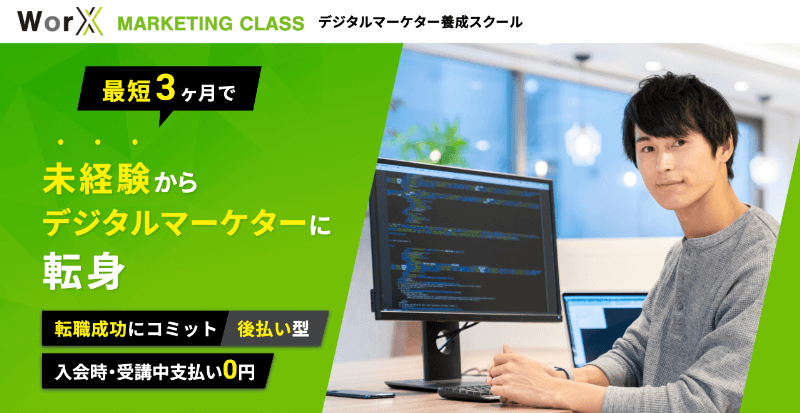 WorX MARKETING CLASS デジタルマーケター養成スクール

最短3ヶ月で

未経験から
デジタルマーケターに
転身

転職成功にコミット 後払い型

入会時・受講中支払い0円